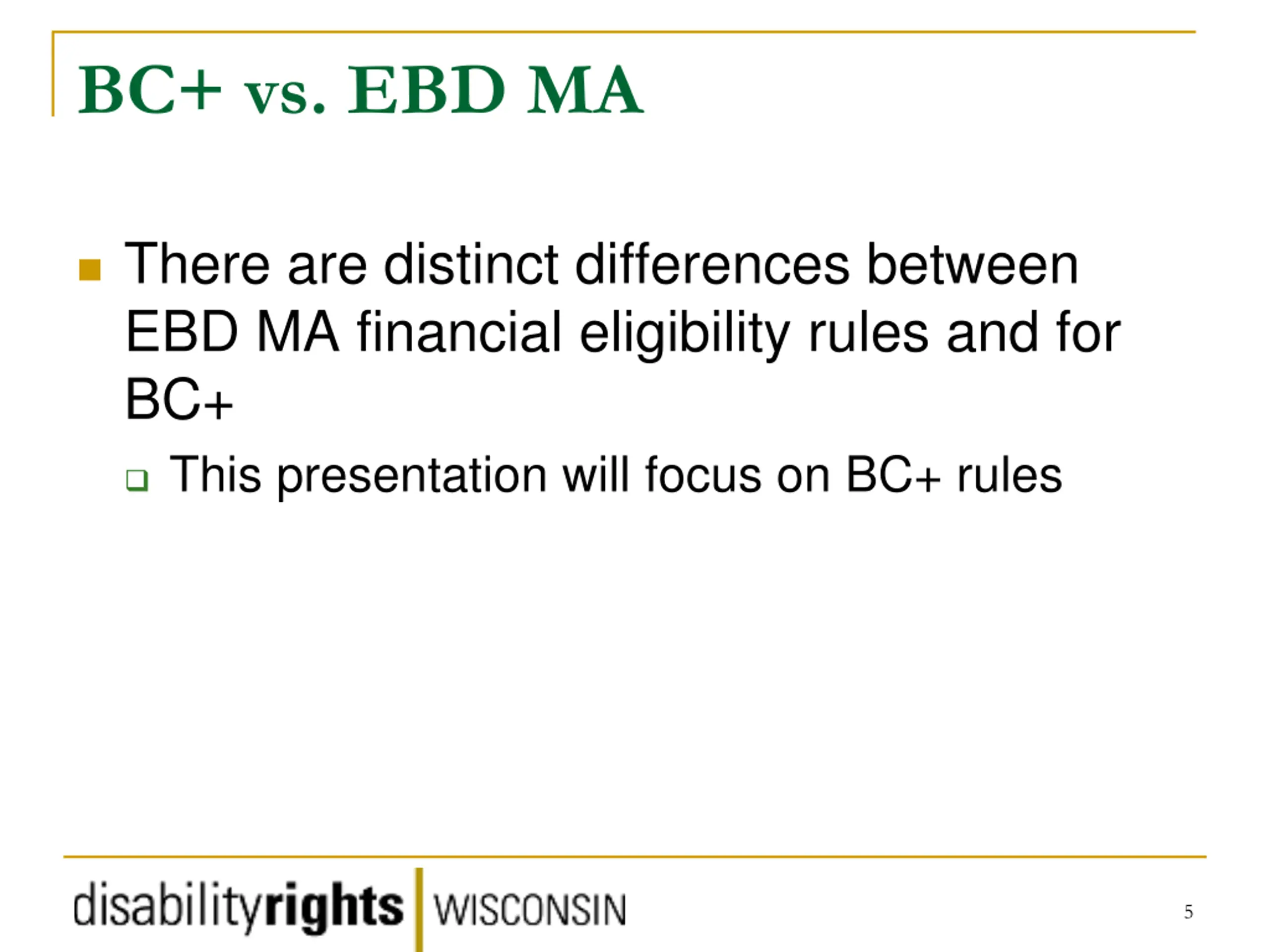 BC+ vs. EBD MA

There are distinct differences between EBD MA financial eligibility rules and for BC+

This presentation will focus on BC+ rules

disabilityrights WISCONSIN

5